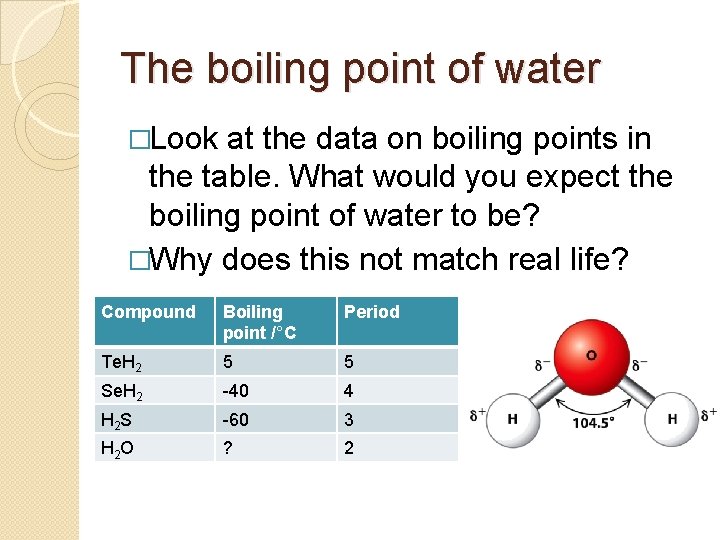 The boiling point of water

□Look at the data on boiling points in the table. What would you expect the boiling point of water to be?

□Why does this not match real life?

| Compound | Boiling point /°C | Period |
|---|---|---|
| $TeH_2$ | 5 | 5 |
| $SeH_2$ | -40 | 4 |
| $H_2S$ | -60 | 3 |
| $H_2O$ | ? | 2 |

$\delta^-$ O $\delta^-$
$\delta^+$ H 104.5° H $\delta^+$